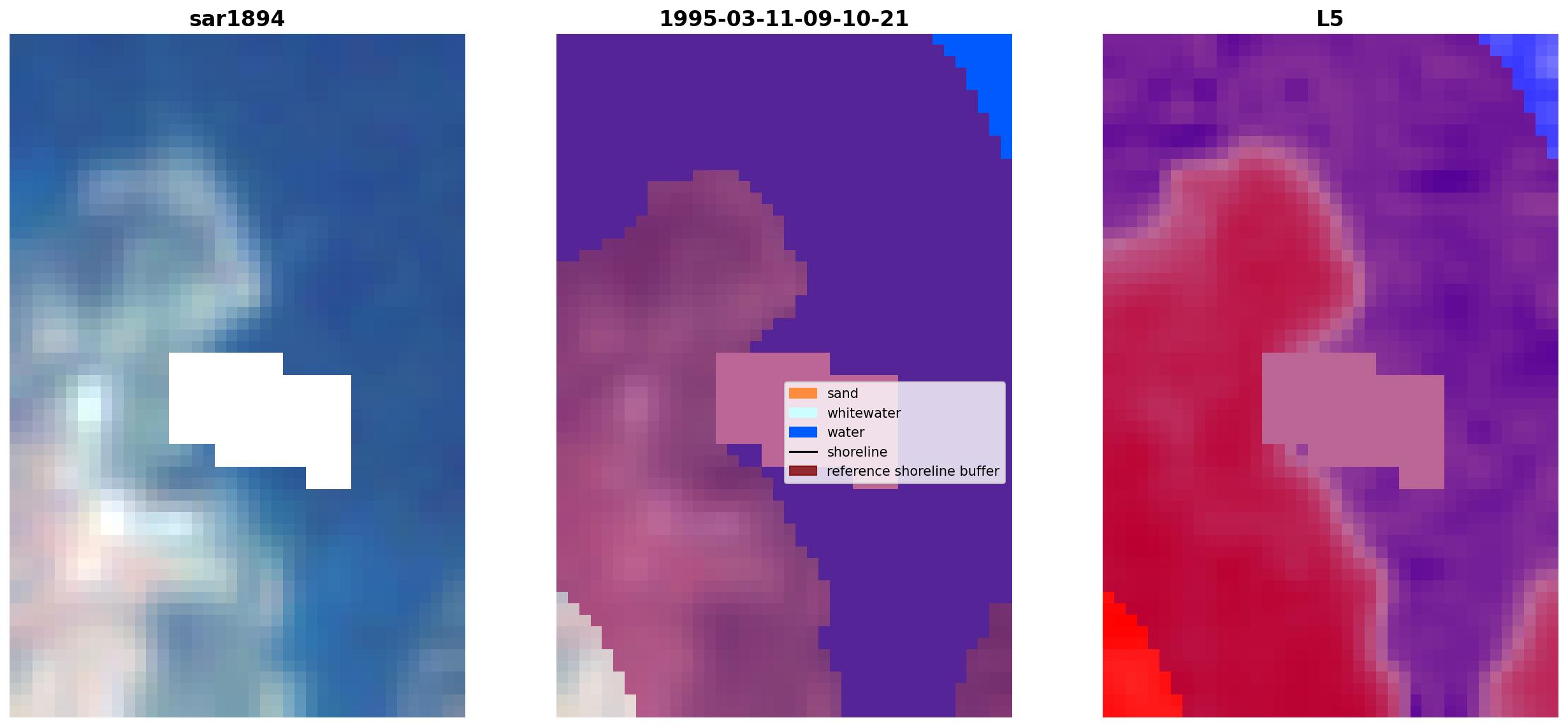 sar1894

1995-03-11-09-10-21

sand
whitewater
water
shoreline
reference shoreline buffer

L5